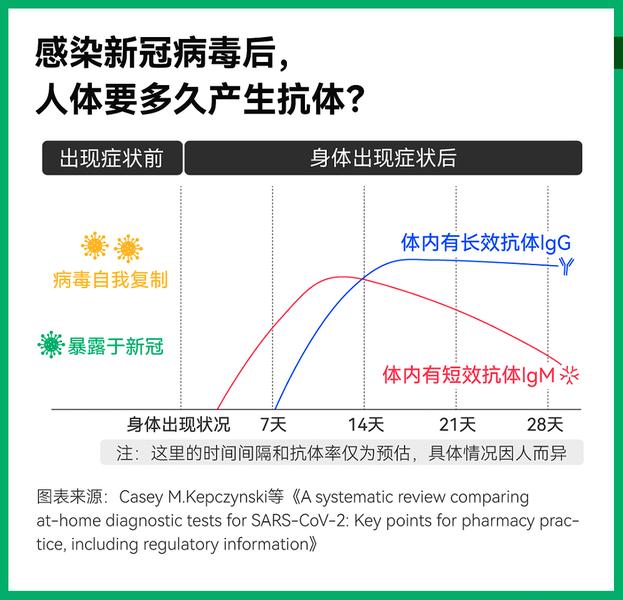 感染新冠病毒后，
人体要多久产生抗体？

出现症状前

身体出现症状后

病毒自我复制

暴露于新冠

体内有长效抗体IgG

体内有短效抗体IgM

身体出现状况 7天 14天 21天 28天

注：这里的时间间隔和抗体率仅为预估，具体情况因人而异

图表来源：Casey M.Kepczynski等《A systematic review comparing at-home diagnostic tests for SARS-CoV-2: Key points for pharmacy practice, including regulatory information》